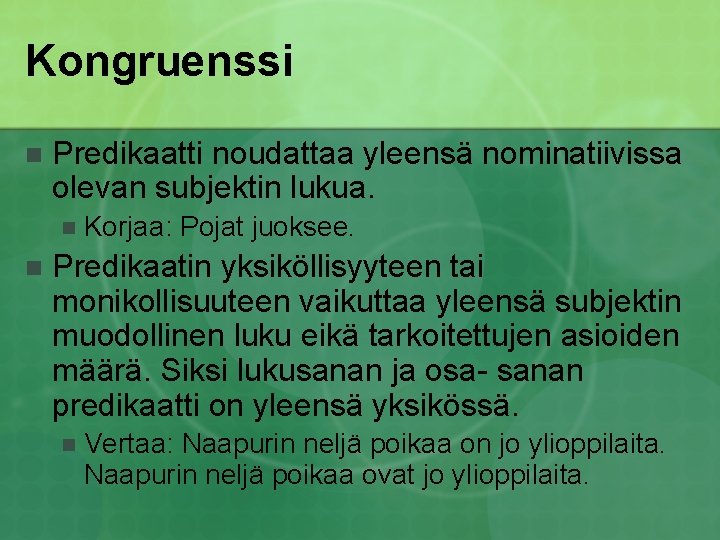 Kongruenssi

Predikaatti noudattaa yleensä nominatiivissa olevan subjektin lukua.

Korjaa: Pojat juoksee.

Predikaatin yksiköllisyyteen tai monikollisuuteen vaikuttaa yleensä subjektin muodollinen luku eikä tarkoitettujen asioiden määrä. Siksi lukusanan ja osa- sanan predikaatti on yleensä yksikössä.

Vertaa: Naapurin neljä poikaa on jo ylioppilaita. Naapurin neljä poikaa ovat jo ylioppilaita.